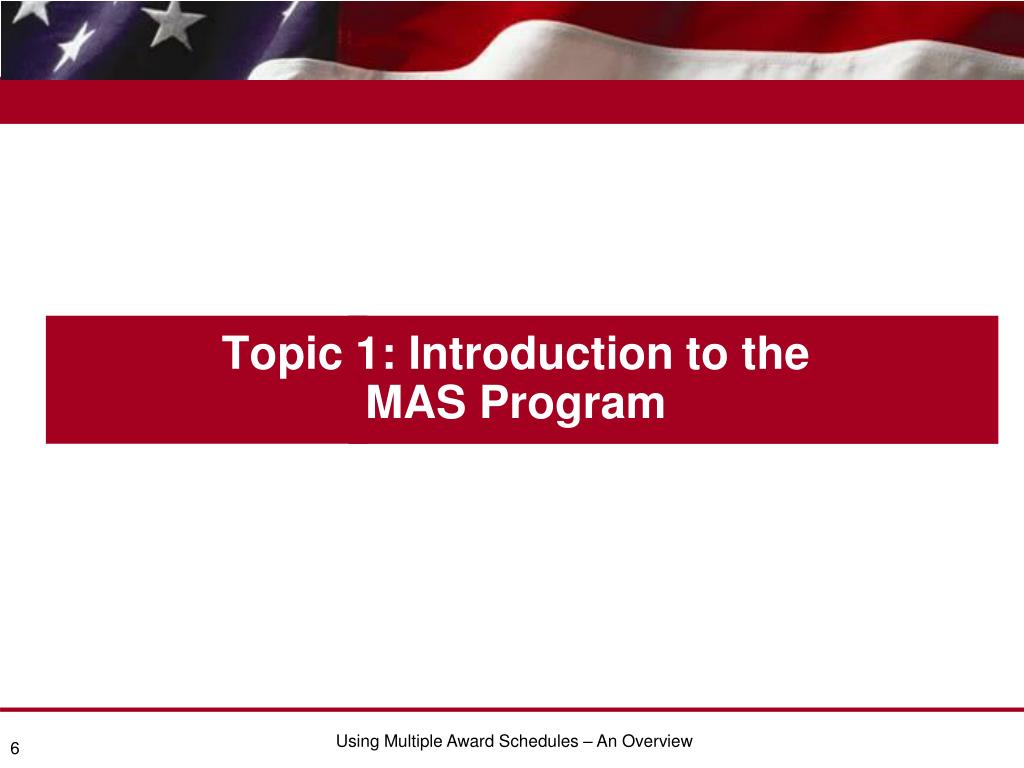 Topic 1: Introduction to the MAS Program

6

Using Multiple Award Schedules – An Overview